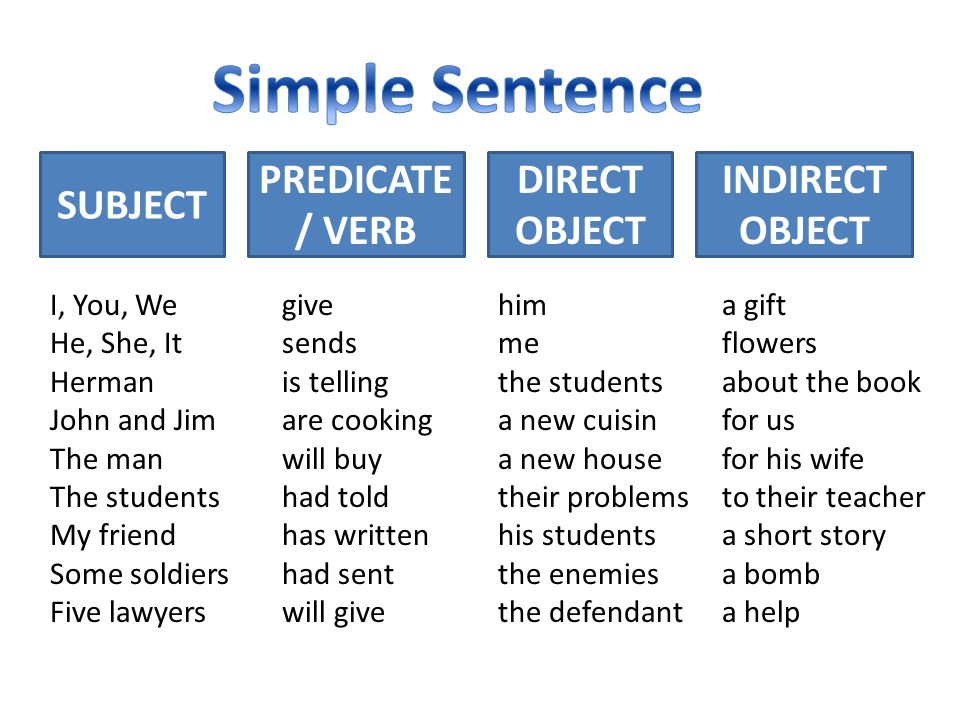 Simple Sentence

| SUBJECT | PREDICATE / VERB | DIRECT OBJECT | INDIRECT OBJECT |
|---|---|---|---|
| I, You, We | give | him | a gift |
| He, She, It | sends | me | flowers |
| Herman | is telling | the students | about the book |
| John and Jim | are cooking | a new cuisin | for us |
| The man | will buy | a new house | for his wife |
| The students | had told | their problems | to their teacher |
| My friend | has written | his students | a short story |
| Some soldiers | had sent | the enemies | a bomb |
| Five lawyers | will give | the defendant | a help |